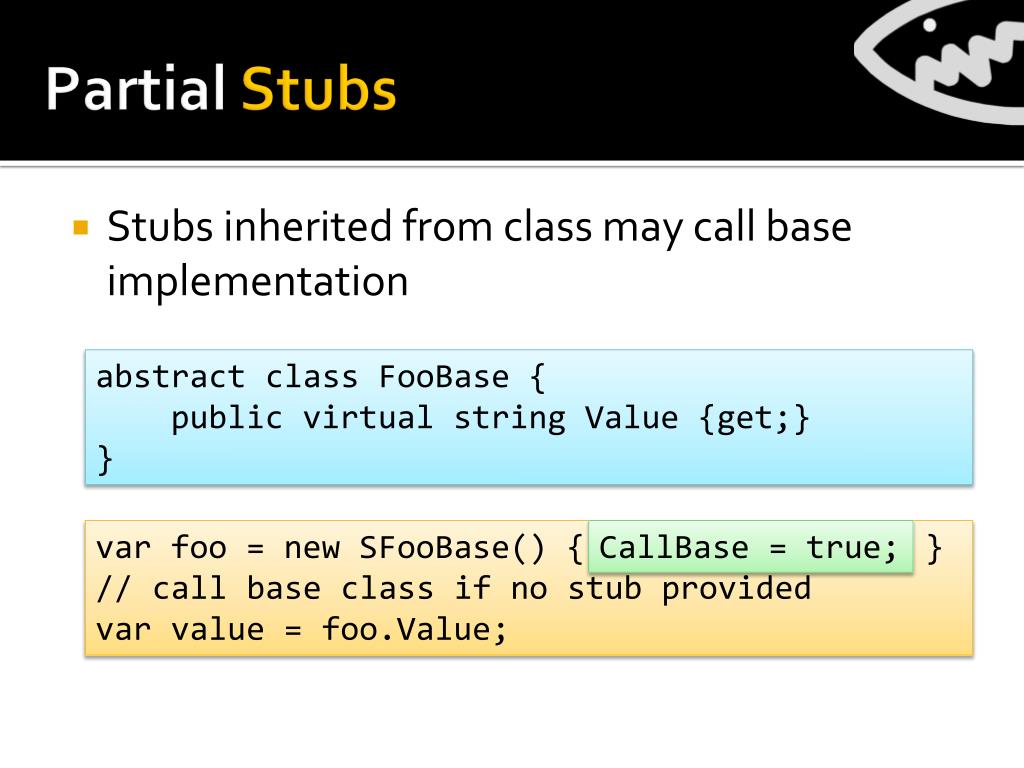 Partial Stubs

Stubs inherited from class may call base implementation

abstract class FooBase {
    public virtual string Value {get;}
}

var foo = new SFooBase() { CallBase = true; }
// call base class if no stub provided
var value = foo.Value;